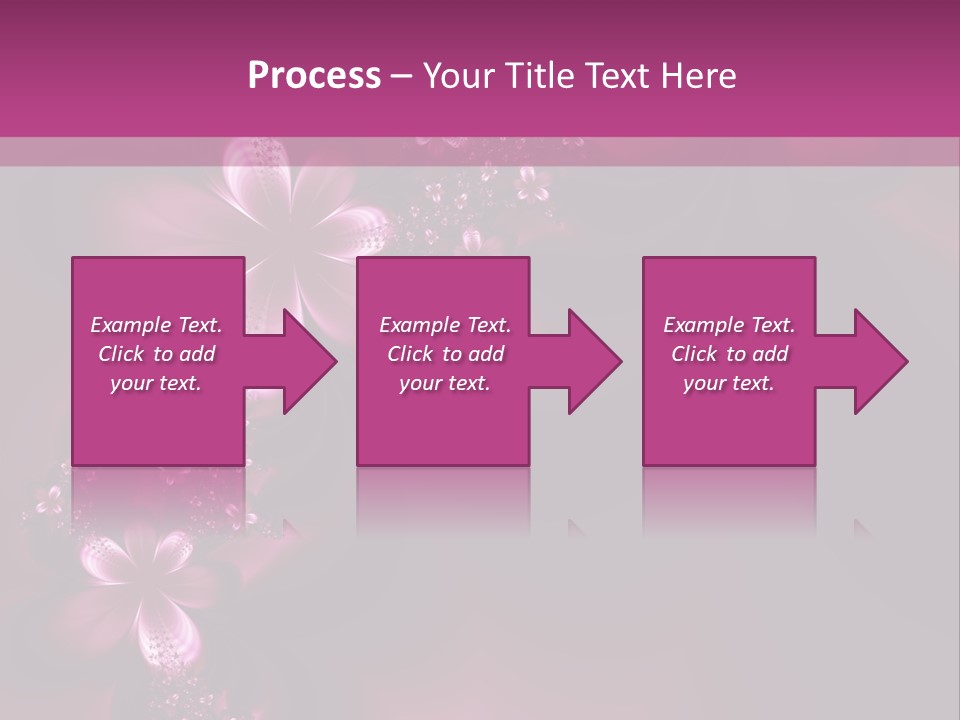 Process – Your Title Text Here

Example Text. Click to add your text.

Example Text. Click to add your text.

Example Text. Click to add your text.